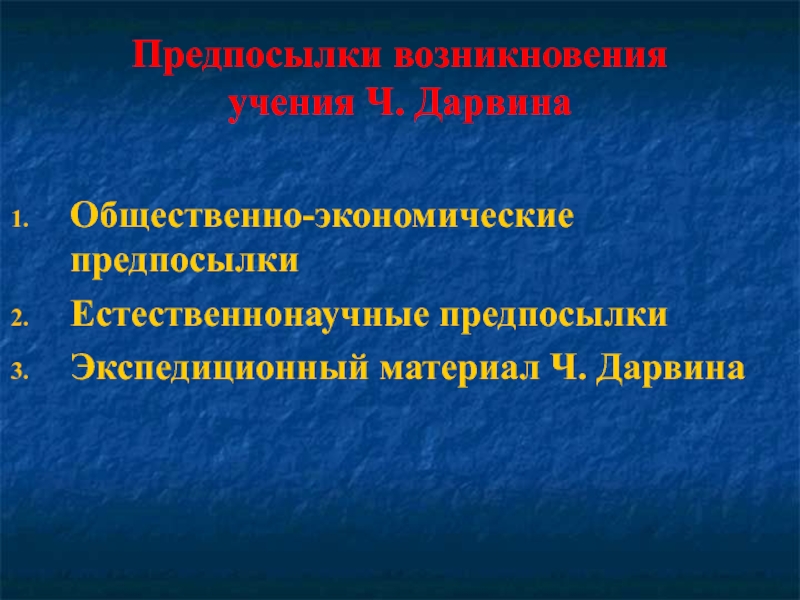 Предпосылки возникновения учения Ч. Дарвина

1. Общественно-экономические предпосылки
2. Естественнонаучные предпосылки
3. Экспедиционный материал Ч. Дарвина